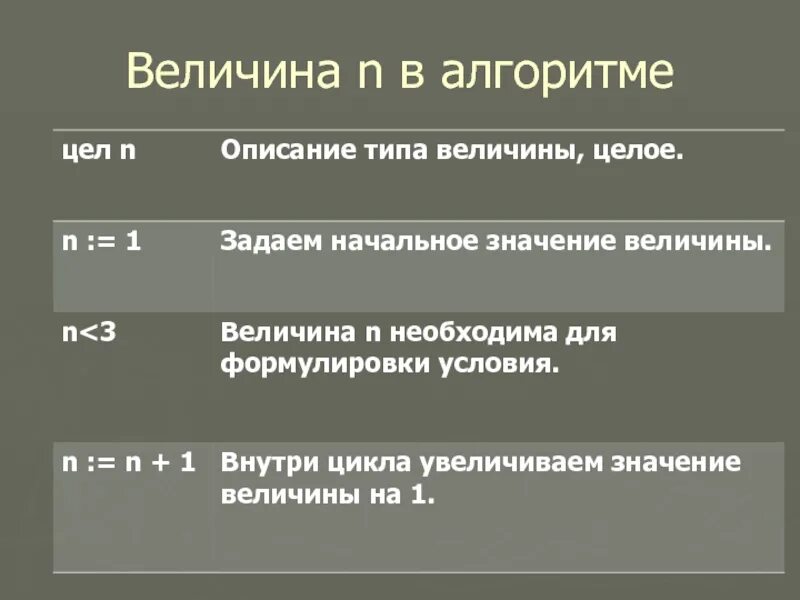 Величина n в алгоритме

| цел n | Описание типа величины, целое. |
|---|---|
| n := 1 | Задаем начальное значение величины. |
| n<3 | Величина n необходима для формулировки условия. |
| n := n + 1 | Внутри цикла увеличиваем значение величины на 1. |